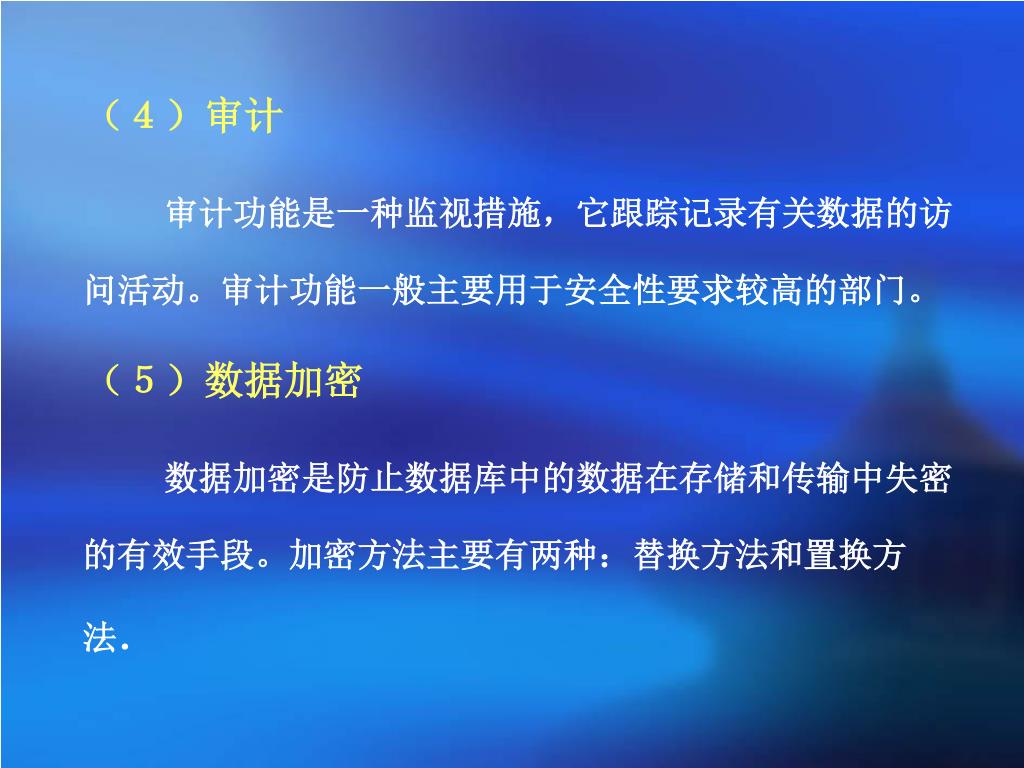 （4）审计

审计功能是一种监视措施，它跟踪记录有关数据的访问活动。审计功能一般主要用于安全性要求较高的部门。

（5）数据加密

数据加密是防止数据库中的数据在存储和传输中失密的有效手段。加密方法主要有两种：替换方法和置换方法.